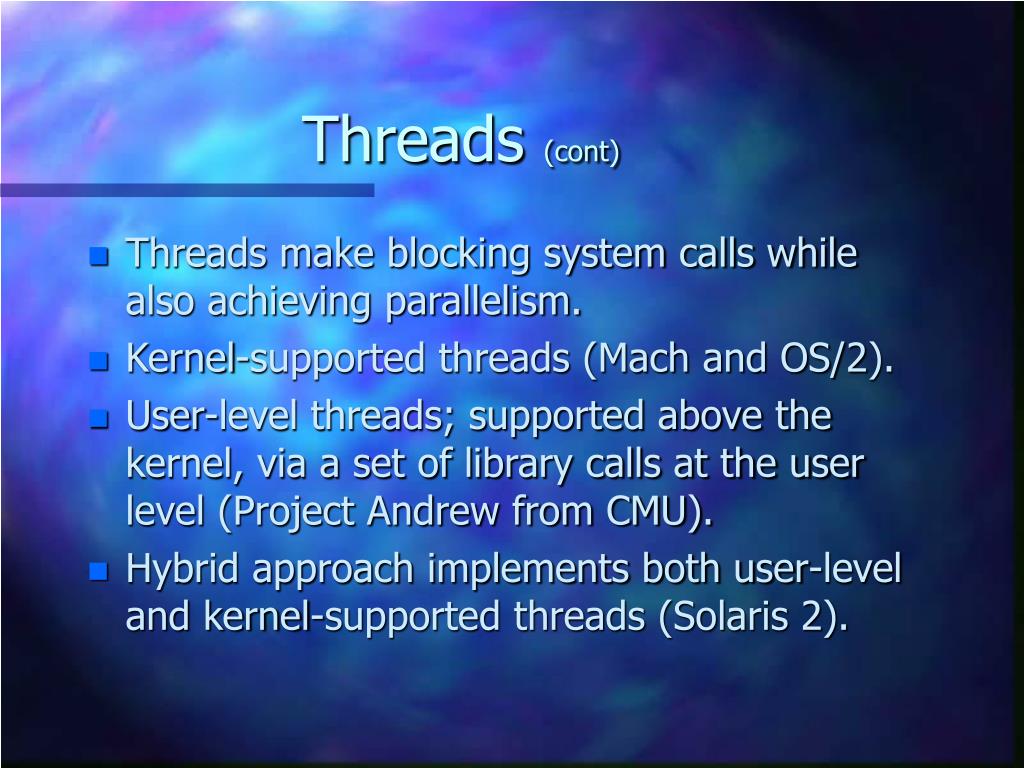 Threads (cont)

- Threads make blocking system calls while also achieving parallelism.
- Kernel-supported threads (Mach and OS/2).
- User-level threads; supported above the kernel, via a set of library calls at the user level (Project Andrew from CMU).
- Hybrid approach implements both user-level and kernel-supported threads (Solaris 2).